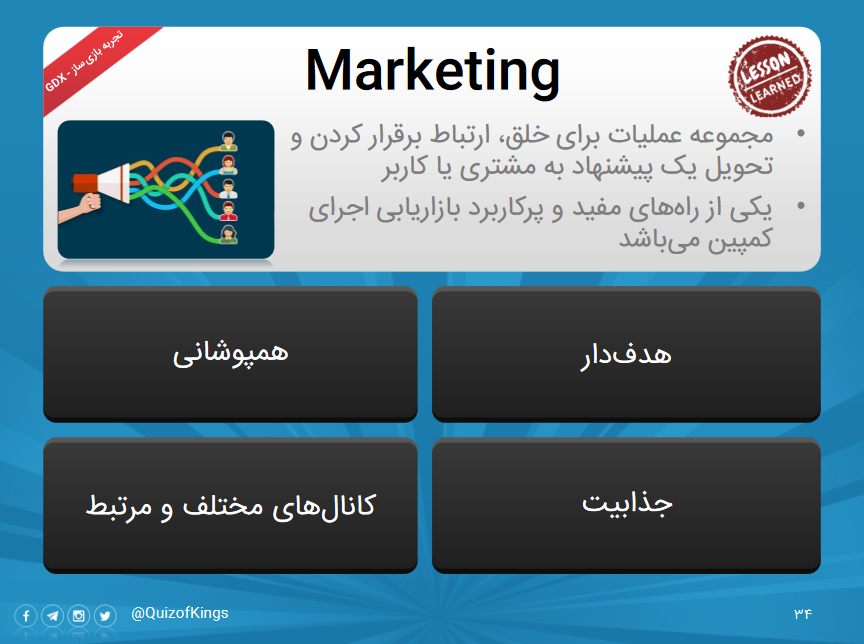 تجربه بازی ساز - GDX

Marketing

LESSON LEARNED

• مجموعه عملیات برای خلق، ارتباط برقرار کردن و تحویل یک پیشنهاد به مشتری یا کاربر

• یکی از راه‌های مفید و پرکاربرد بازاریابی اجرای کمپین می‌باشد

هدف‌دار

همپوشانی

جذابیت

کانال‌های مختلف و مرتبط

@QuizofKings

۳۴